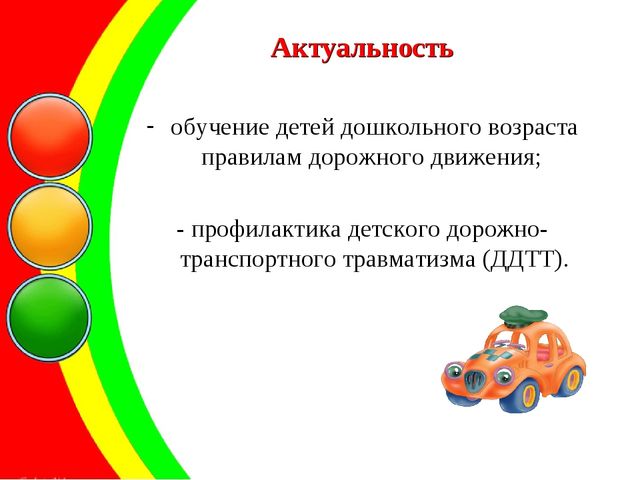 Актуальность

- обучение детей дошкольного возраста правилам дорожного движения;

- профилактика детского дорожно-транспортного травматизма (ДДТТ).